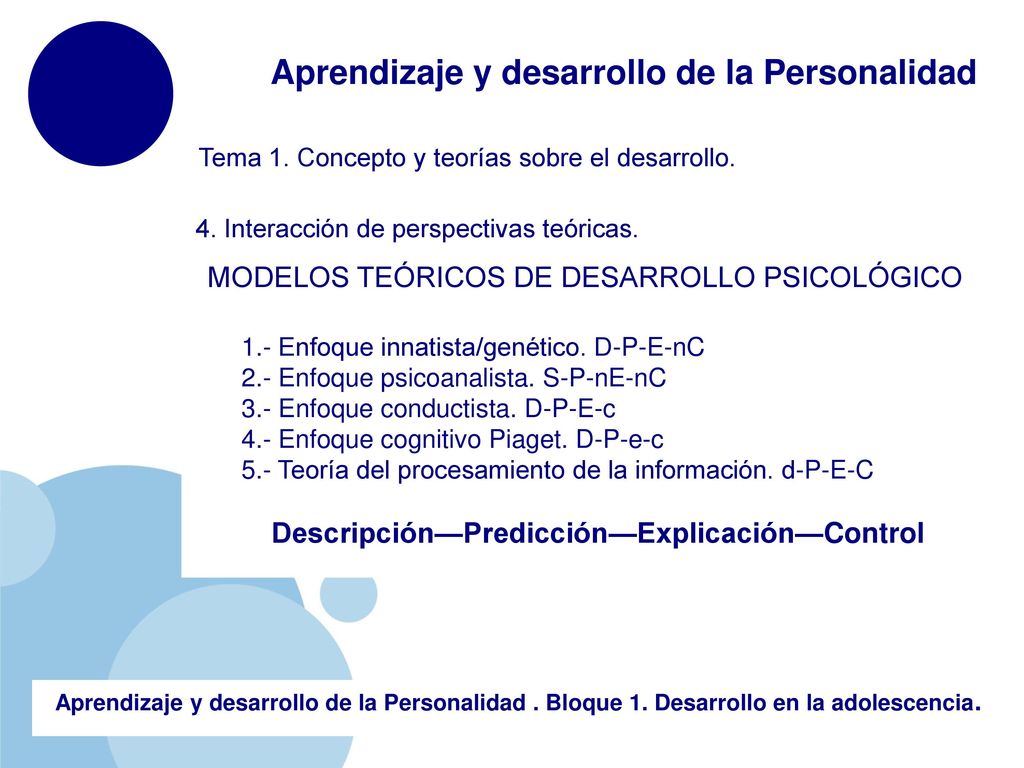 Aprendizaje y desarrollo de la Personalidad

Tema 1. Concepto y teorías sobre el desarrollo.

4. Interacción de perspectivas teóricas.

MODELOS TEÓRICOS DE DESARROLLO PSICOLÓGICO

1.- Enfoque innatista/genético. D-P-E-nC
2.- Enfoque psicoanalista. S-P-nE-nC
3.- Enfoque conductista. D-P-E-c
4.- Enfoque cognitivo Piaget. D-P-e-c
5.- Teoría del procesamiento de la información. d-P-E-C

Descripción—Predicción—Explicación—Control

Aprendizaje y desarrollo de la Personalidad . Bloque 1. Desarrollo en la adolescencia.